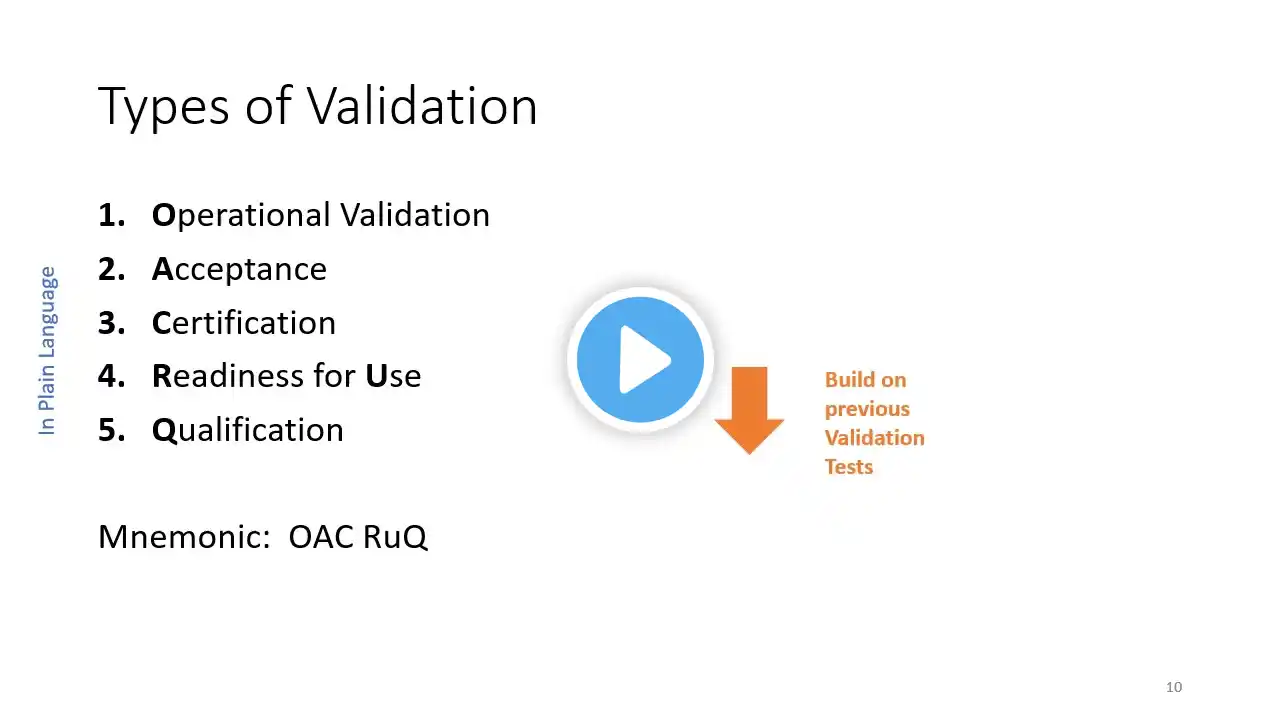 Types of Validation

In Plain Language

1. Operational Validation
2. Acceptance
3. Certification
4. Readiness for Use
5. Qualification

Build on previous Validation Tests

Mnemonic: OAC RuQ

10